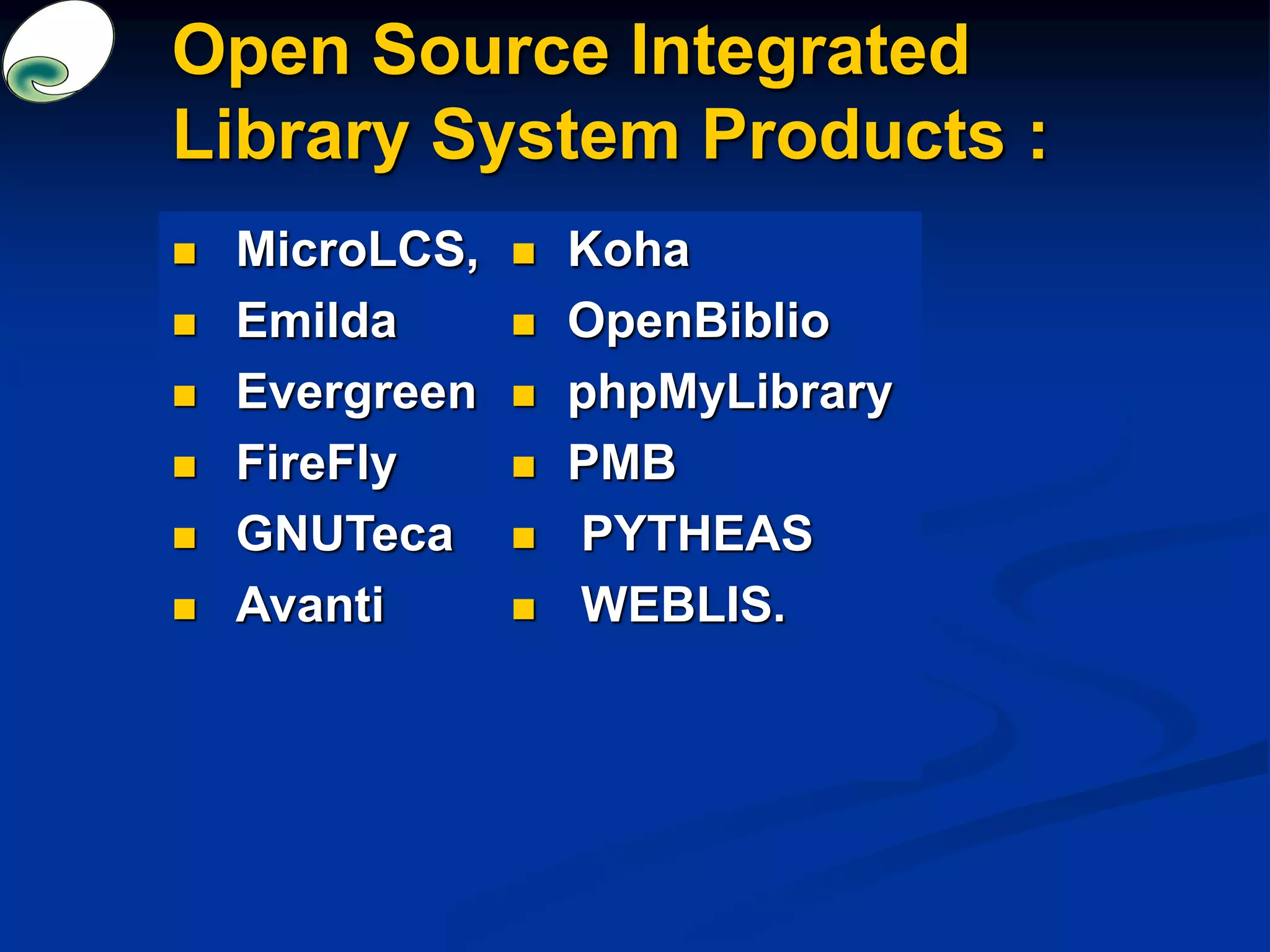 Open Source Integrated Library System Products :

- MicroLCS,
- Emilda
- Evergreen
- FireFly
- GNUTeca
- Avanti

- Koha
- OpenBiblio
- phpMyLibrary
- PMB
- PYTHEAS
- WEBLIS.